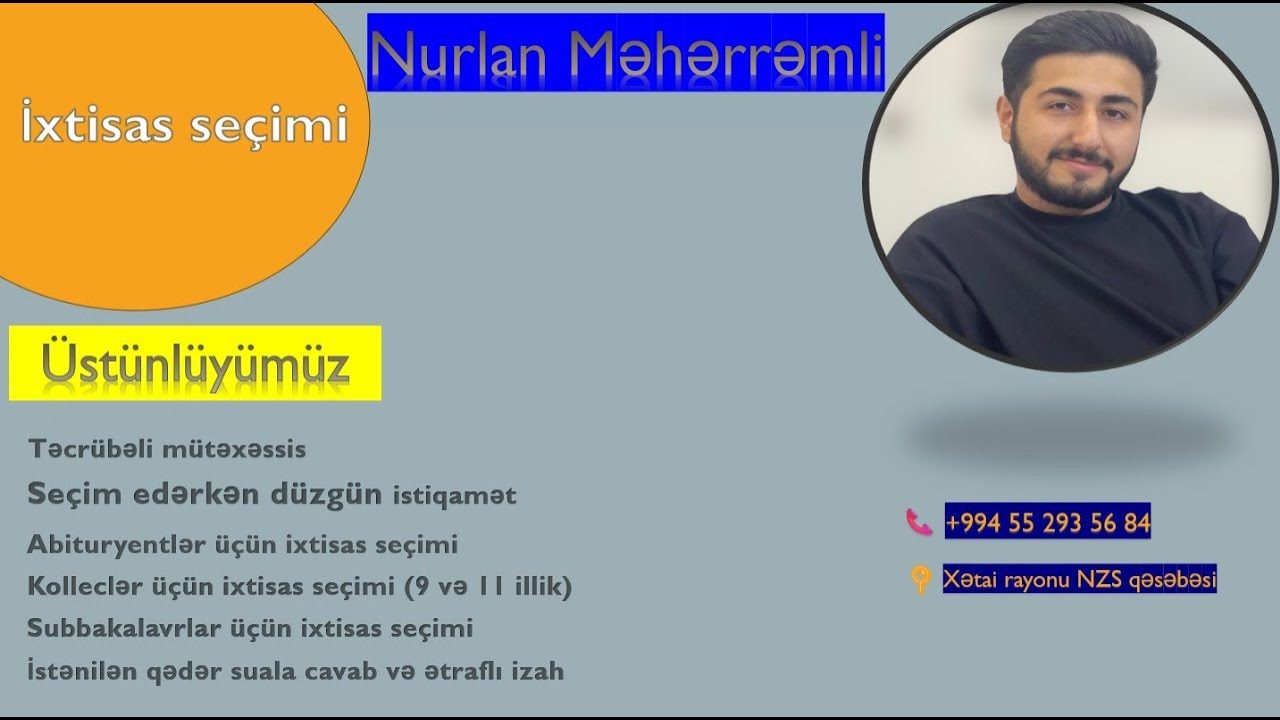 İxtisas seçimi

Nurlan Məhərrəmli

Üstünlüyümüz

Təcrübəli mütəxəssis

Seçim edərkən düzgün istiqamət

Abituryentlər üçün ixtisas seçimi

Kolleclər üçün ixtisas seçimi (9 və 11 illik)

Subbakalavrlar üçün ixtisas seçimi

İstənilən qədər suala cavab və ətraflı izah

+994 55 293 56 84

Xətai rayonu NZS qəsəbəsi